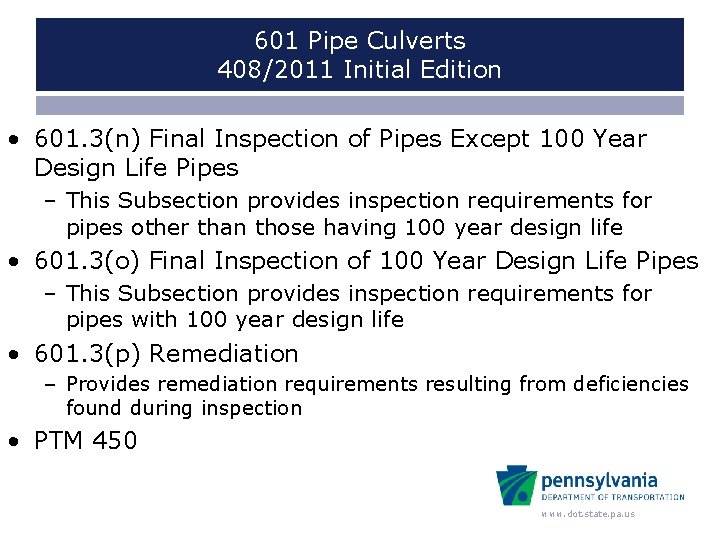 601 Pipe Culverts
408/2011 Initial Edition

• 601.3(n) Final Inspection of Pipes Except 100 Year Design Life Pipes
– This Subsection provides inspection requirements for pipes other than those having 100 year design life
• 601.3(o) Final Inspection of 100 Year Design Life Pipes
– This Subsection provides inspection requirements for pipes with 100 year design life
• 601.3(p) Remediation
– Provides remediation requirements resulting from deficiencies found during inspection
• PTM 450

pennsylvania
DEPARTMENT OF TRANSPORTATION
www.dot.state.pa.us